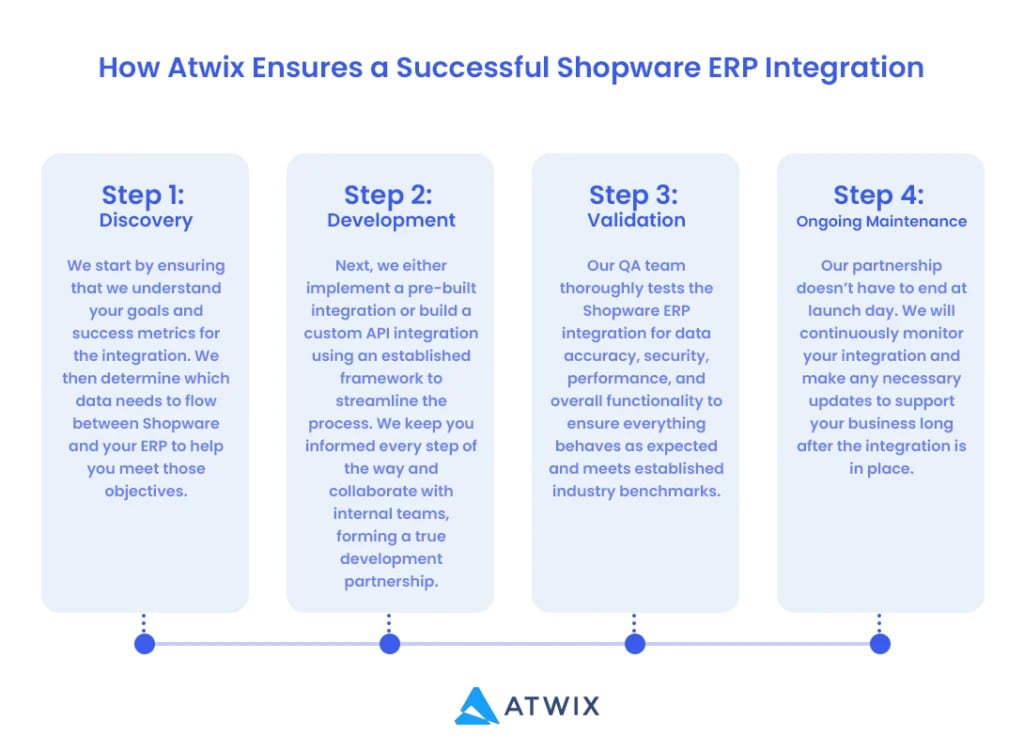 How Atwix Ensures a Successful Shopware ERP Integration

Step 1:
Discovery

We start by ensuring that we understand your goals and success metrics for the integration. We then determine which data needs to flow between Shopware and your ERP to help you meet those objectives.

Step 2:
Development

Next, we either implement a pre-built integration or build a custom API integration using an established framework to streamline the process. We keep you informed every step of the way and collaborate with internal teams, forming a true development partnership.

Step 3:
Validation

Our QA team thoroughly tests the Shopware ERP integration for data accuracy, security, performance, and overall functionality to ensure everything behaves as expected and meets established industry benchmarks.

Step 4:
Ongoing Maintenance

Our partnership doesn't have to end at launch day. We will continuously monitor your integration and make any necessary updates to support your business long after the integration is in place.

ATWIX